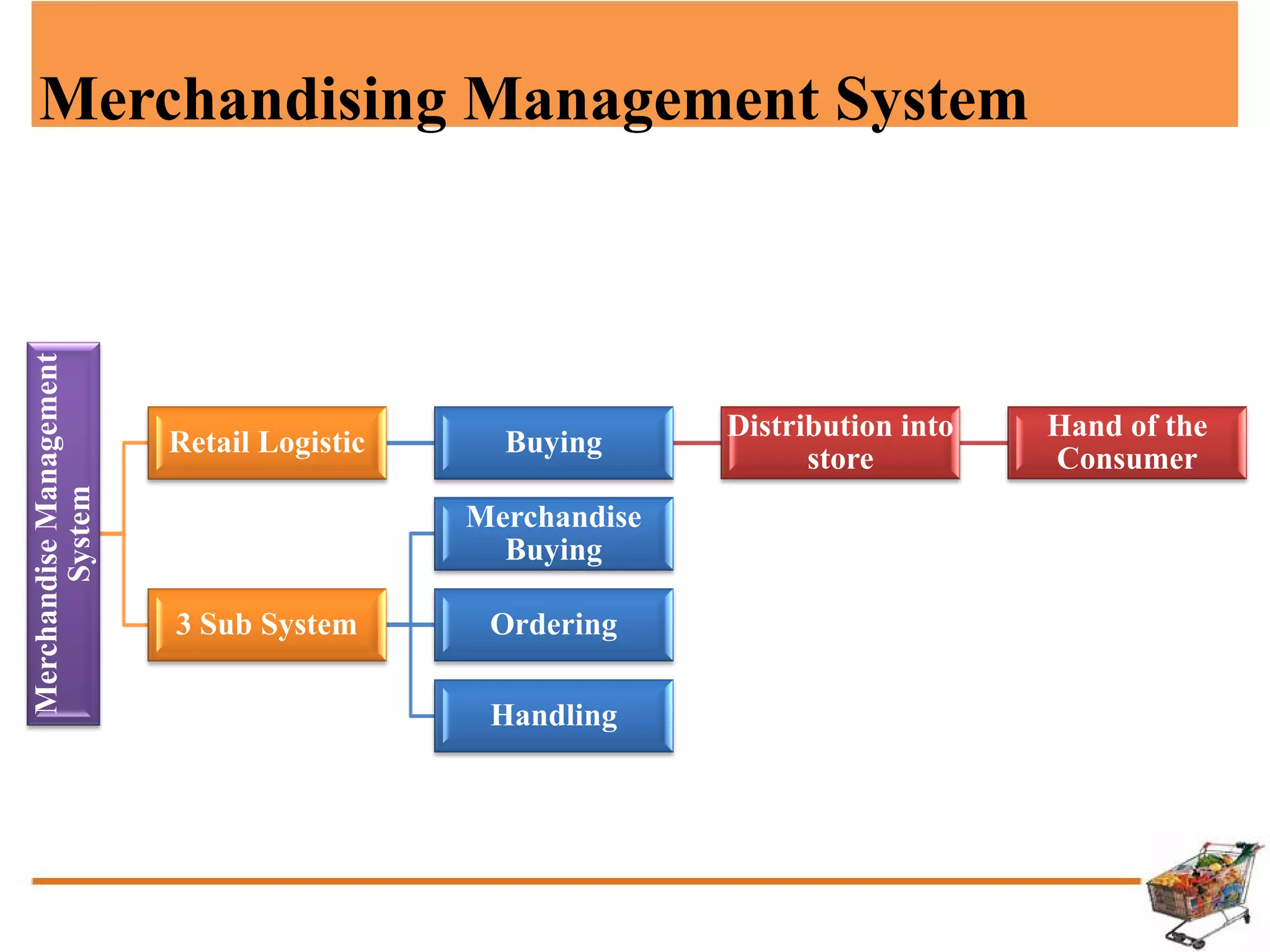 Merchandising Management System

Merchandise Management System

Retail Logistic

Buying

Distribution into store

Hand of the Consumer

3 Sub System

Merchandise Buying

Ordering

Handling